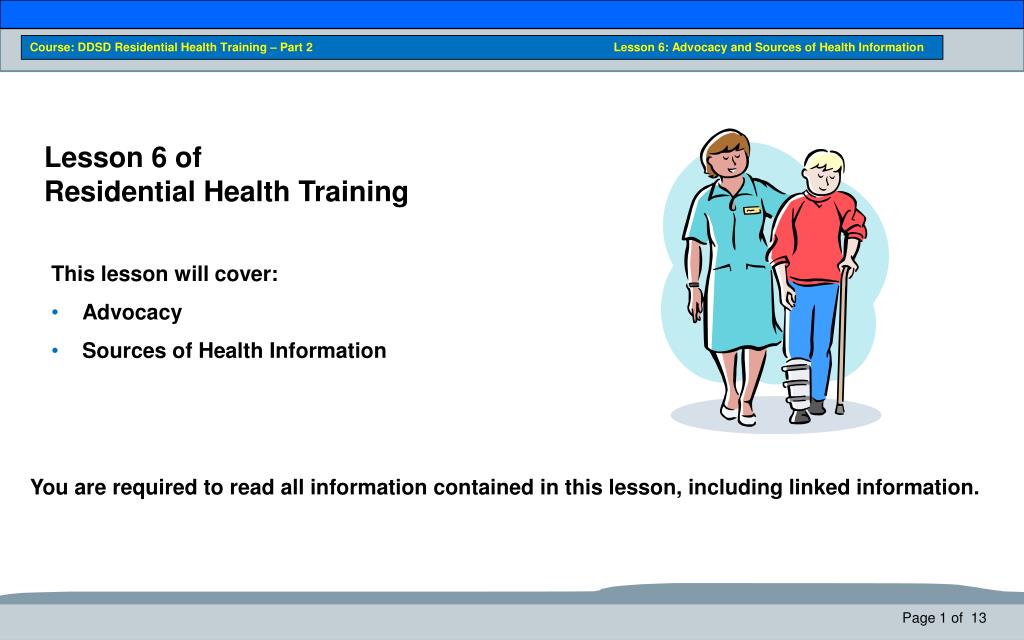 Course: DDSD Residential Health Training – Part 2

Lesson 6: Advocacy and Sources of Health Information

Lesson 6 of
Residential Health Training

This lesson will cover:

• Advocacy
• Sources of Health Information

You are required to read all information contained in this lesson, including linked information.

Page 1 of 13